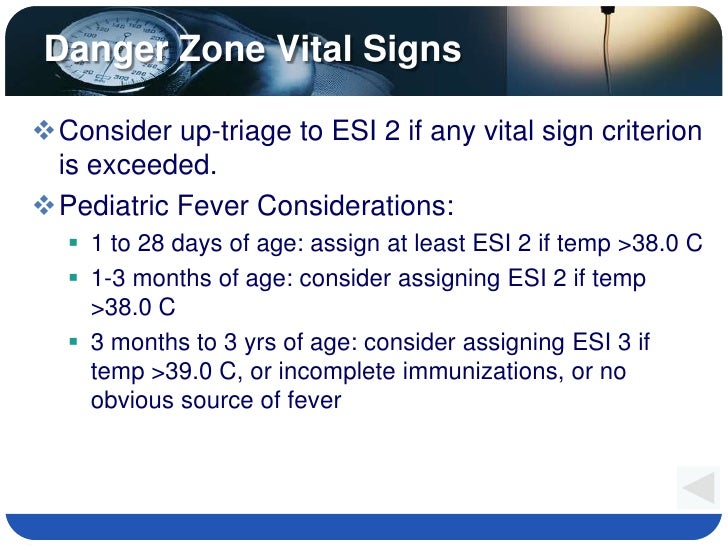 Danger Zone Vital Signs

❖ Consider up-triage to ESI 2 if any vital sign criterion is exceeded.

❖ Pediatric Fever Considerations:

▪ 1 to 28 days of age: assign at least ESI 2 if temp >38.0 C

▪ 1-3 months of age: consider assigning ESI 2 if temp >38.0 C

▪ 3 months to 3 yrs of age: consider assigning ESI 3 if temp >39.0 C, or incomplete immunizations, or no obvious source of fever